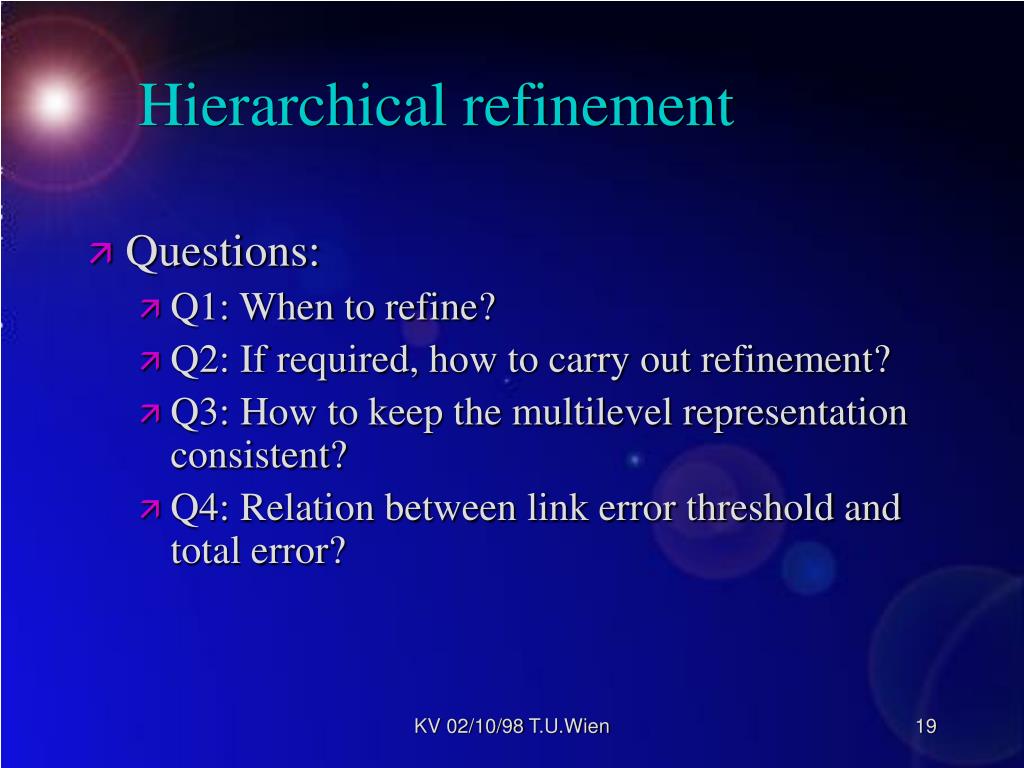 Hierarchical refinement

Questions:

Q1: When to refine?

Q2: If required, how to carry out refinement?

Q3: How to keep the multilevel representation consistent?

Q4: Relation between link error threshold and total error?

KV 02/10/98 T.U.Wien

19